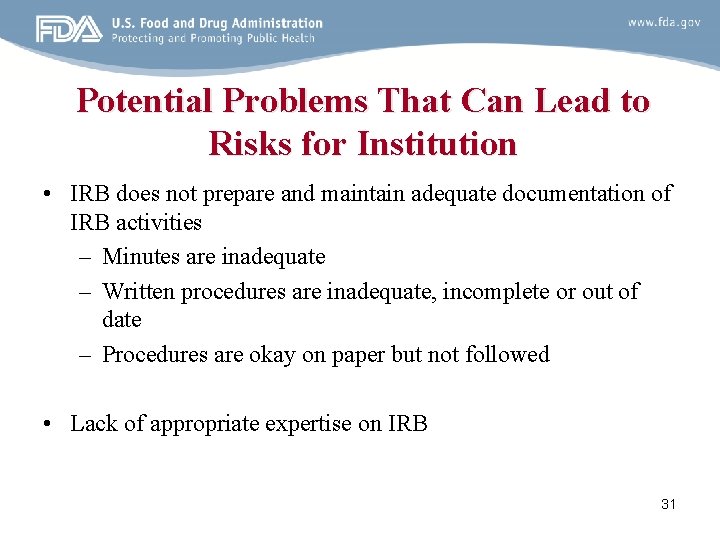 FDA U.S. Food and Drug Administration
Protecting and Promoting Public Health

www.fda.gov

Potential Problems That Can Lead to Risks for Institution

• IRB does not prepare and maintain adequate documentation of IRB activities
– Minutes are inadequate
– Written procedures are inadequate, incomplete or out of date
– Procedures are okay on paper but not followed

• Lack of appropriate expertise on IRB

31